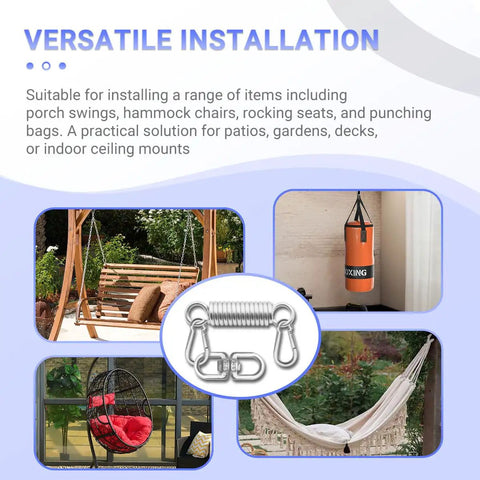 VERSATILE INSTALLATION

Suitable for installing a range of items including porch swings, hammock chairs, rocking seats, and punching bags. A practical solution for patios, gardens, decks, or indoor ceiling mounts

OXING